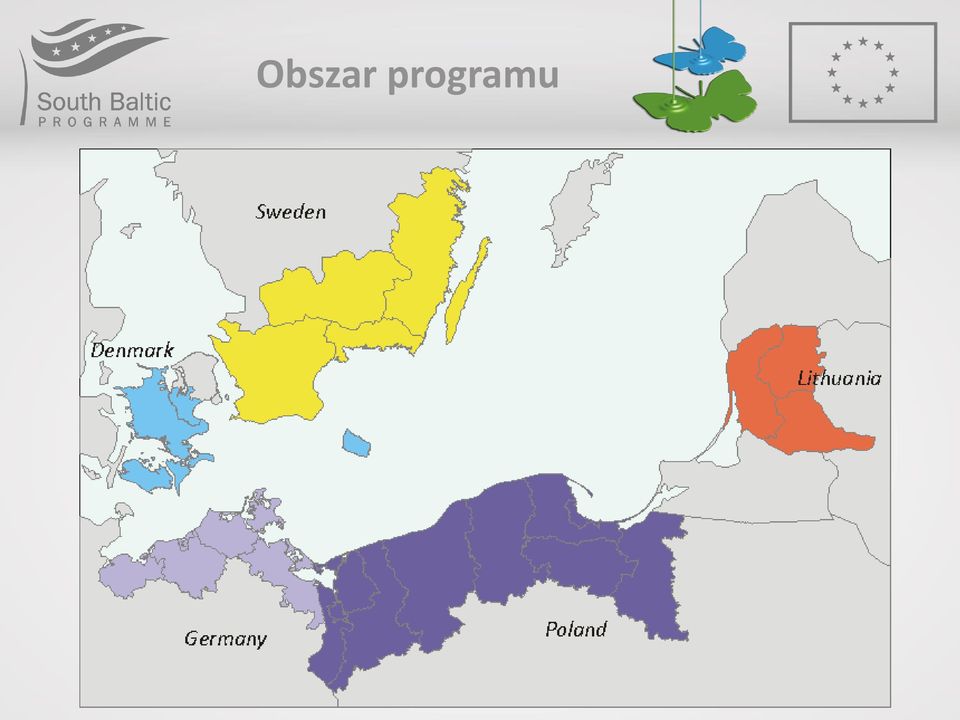 South Baltic
PROGRAMME

Obszar programu

Sweden

Denmark

Lithuania

Germany

Poland